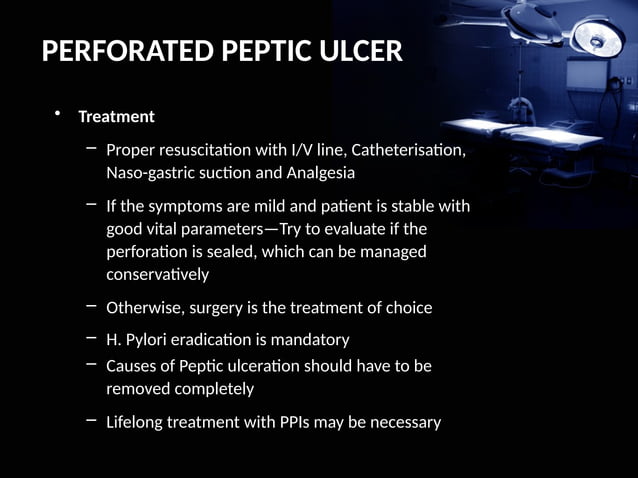 PERFORATED PEPTIC ULCER

• Treatment

– Proper resuscitation with I/V line, Catheterisation, Naso-gastric suction and Analgesia

– If the symptoms are mild and patient is stable with good vital parameters—Try to evaluate if the perforation is sealed, which can be managed conservatively

– Otherwise, surgery is the treatment of choice

– H. Pylori eradication is mandatory

– Causes of Peptic ulceration should have to be removed completely

– Lifelong treatment with PPIs may be necessary